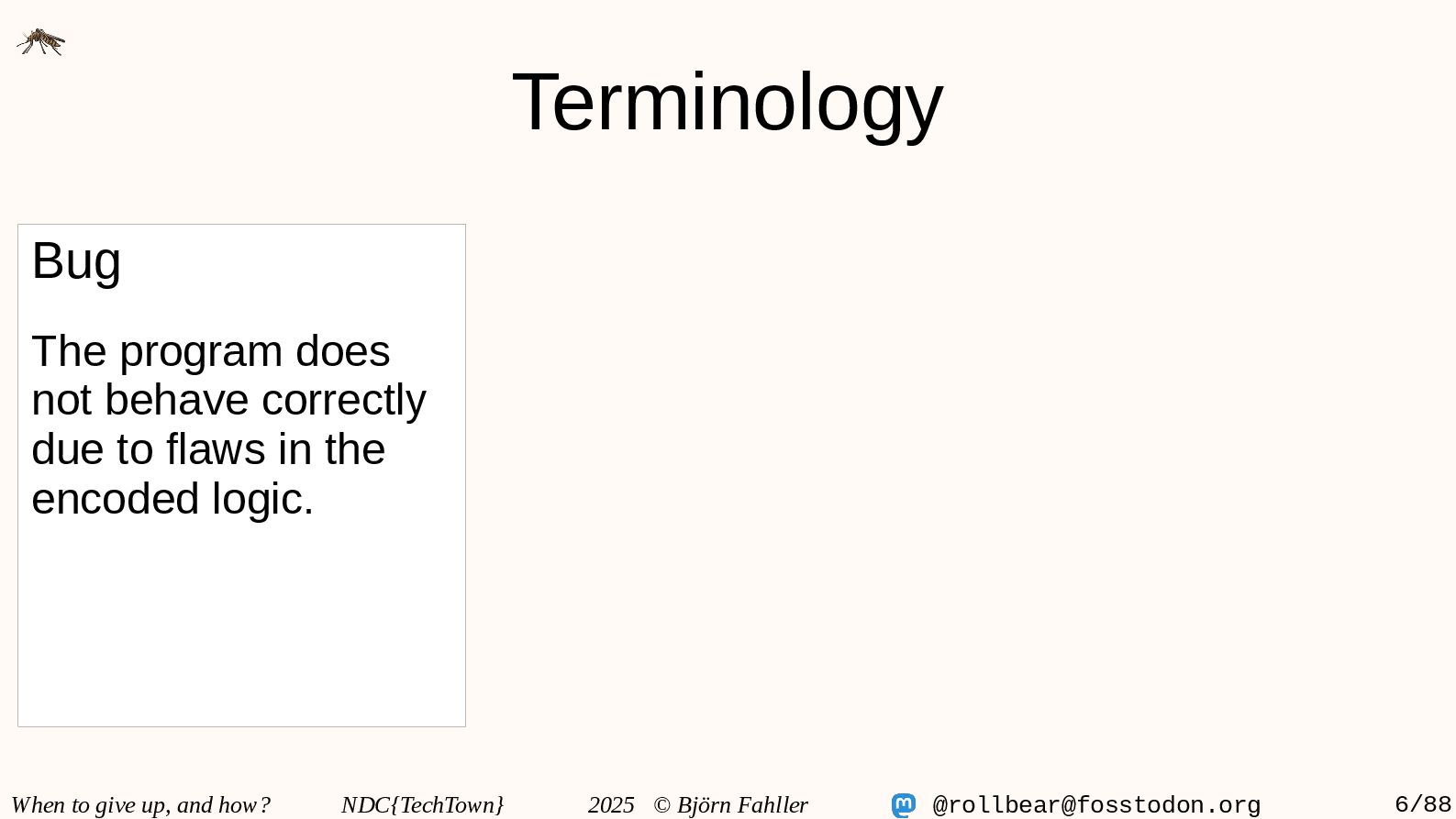 Terminology

Bug

The program does not behave correctly due to flaws in the encoded logic.

When to give up, and how? NDC{TechTown} 2025 © Björn Fahller @rollbear@fosstodon.org 6/88